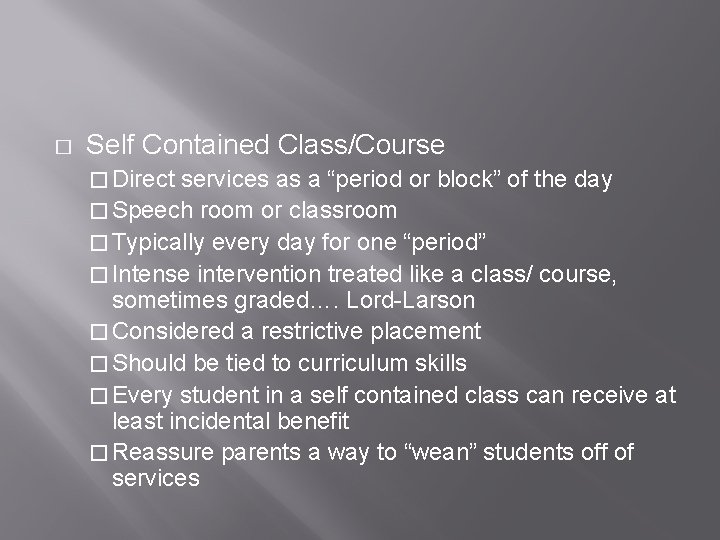 □ Self Contained Class/Course

□ Direct services as a “period or block” of the day

□ Speech room or classroom

□ Typically every day for one “period”

□ Intense intervention treated like a class/ course, sometimes graded…. Lord-Larson

□ Considered a restrictive placement

□ Should be tied to curriculum skills

□ Every student in a self contained class can receive at least incidental benefit

□ Reassure parents a way to “wean” students off of services